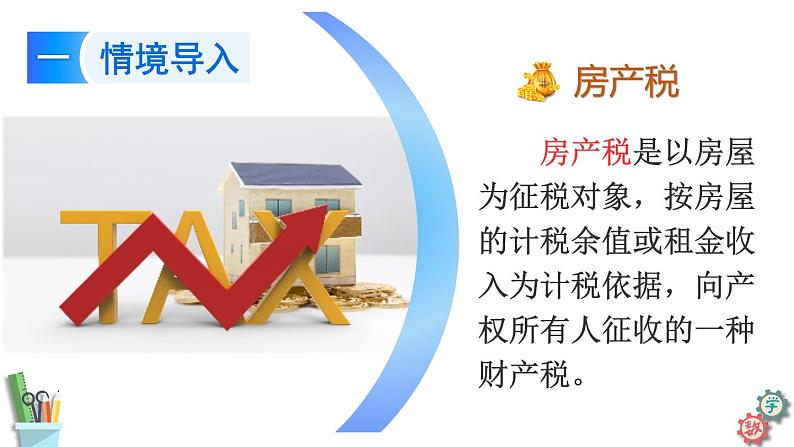 一 情境导入

TAX

房产税

房产税是以房屋为征税对象，按房屋的计税余值或租金收入为计税依据，向产权所有人征收的一种财产税。

学
数